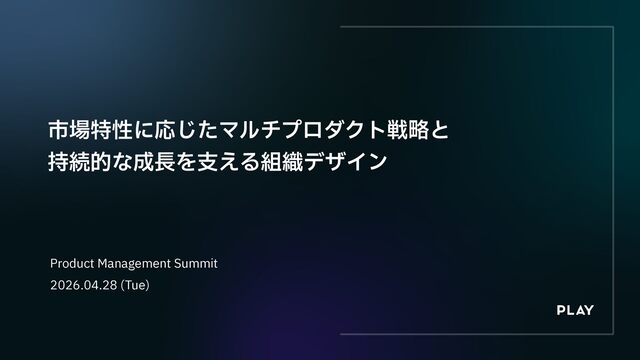 市場特性に応じたマルチプロダクト戦略と
持続的な成長を支える組織デザイン

Product Management Summit
2026.04.28 (Tue)

PLAY